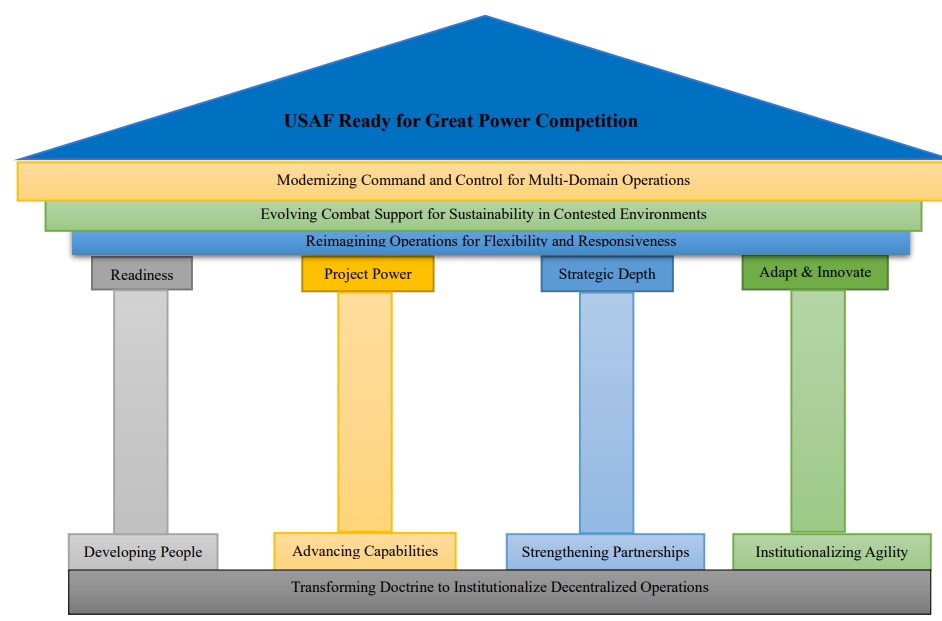 USAF Ready for Great Power Competition

Modernizing Command and Control for Multi-Domain Operations

Evolving Combat Support for Sustainability in Contested Environments

Reimagining Operations for Flexibility and Responsiveness

Readiness

Project Power

Strategic Depth

Adapt & Innovate

Developing People

Advancing Capabilities

Strengthening Partnerships

Institutionalizing Agility

Transforming Doctrine to Institutionalize Decentralized Operations